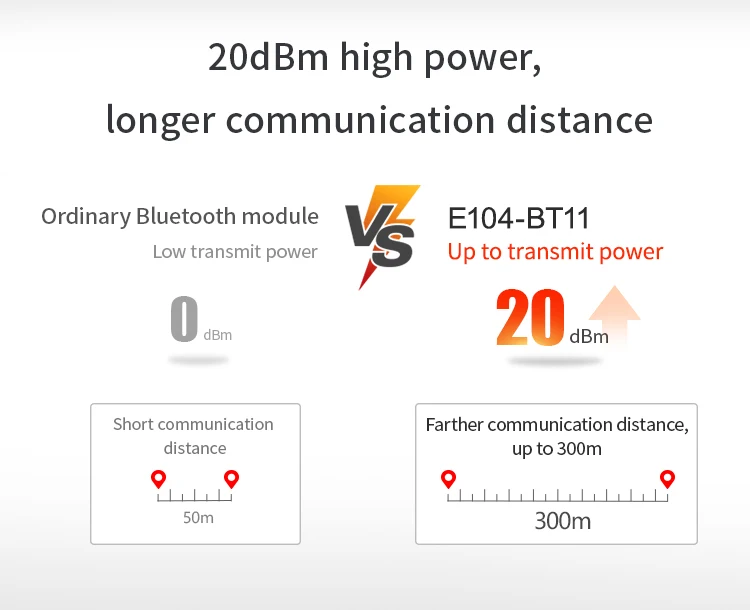 20dBm high power,
longer communication distance

Ordinary Bluetooth module
Low transmit power

VS

E104-BT11
Up to transmit power

0 dBm

20 dBm

Short communication distance

50m

Farther communication distance, up to 300m

300m